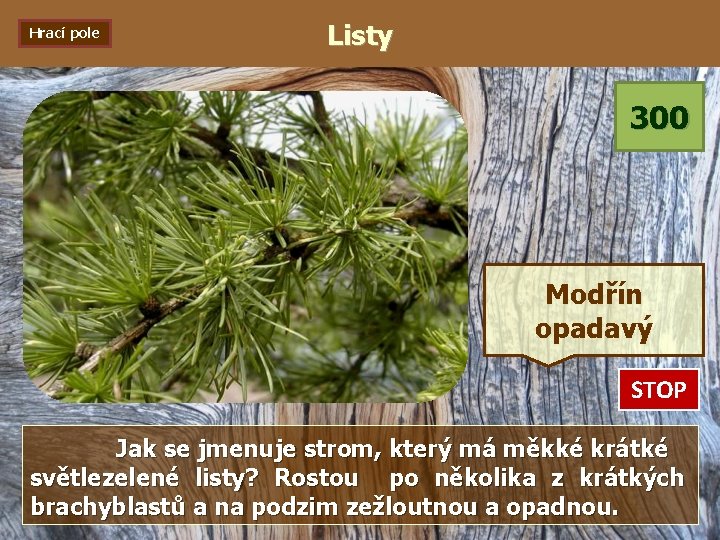 Hrací pole

Listy

300

Modřín opadavý

STOP

Jak se jmenuje strom, který má měkké krátké světlezelené listy? Rostou po několika z krátkých brachyblastů a na podzim zežloutnou a opadnou.